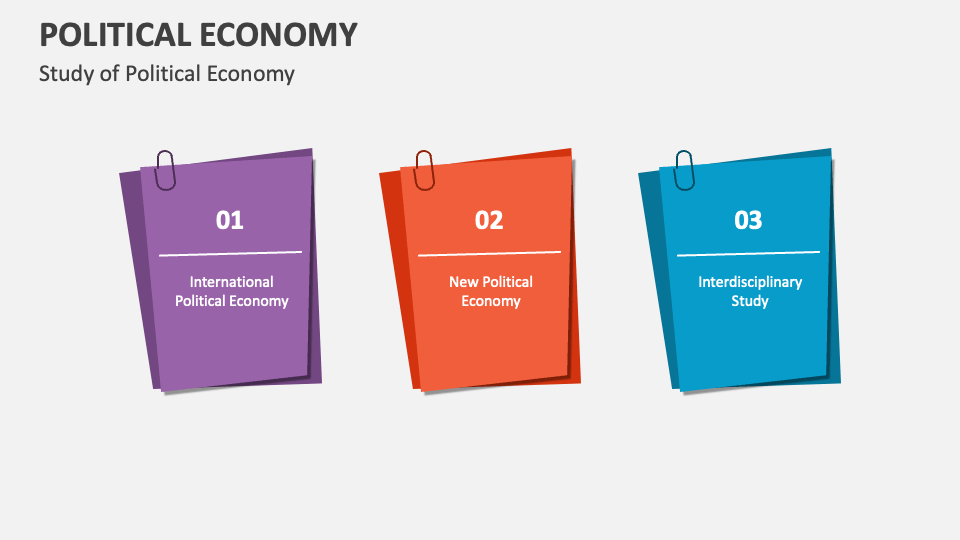 POLITICAL ECONOMY

Study of Political Economy

01

International Political Economy

02

New Political Economy

03

Interdisciplinary Study